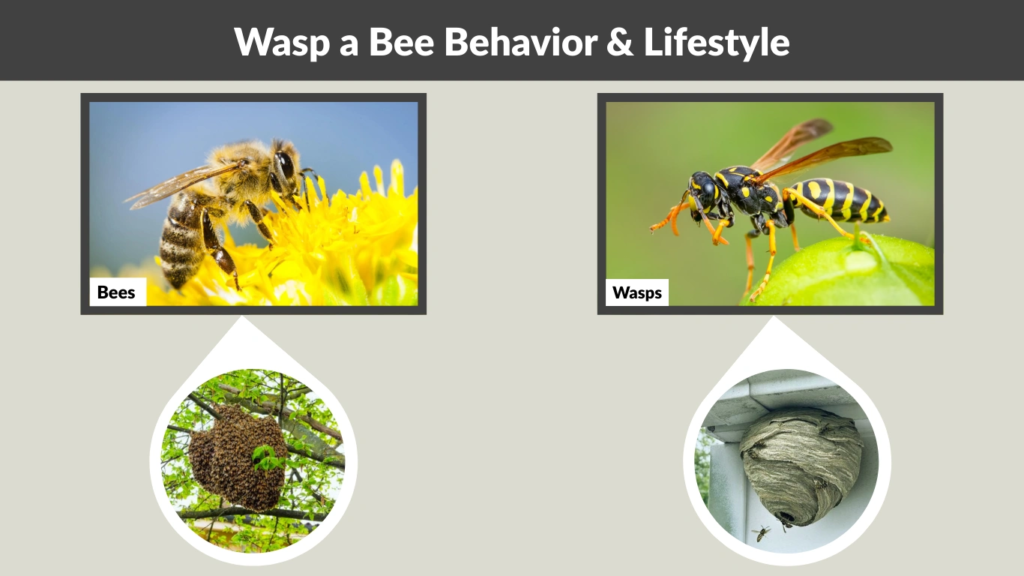 Wasp a Bee Behavior & Lifestyle

Bees

Wasps